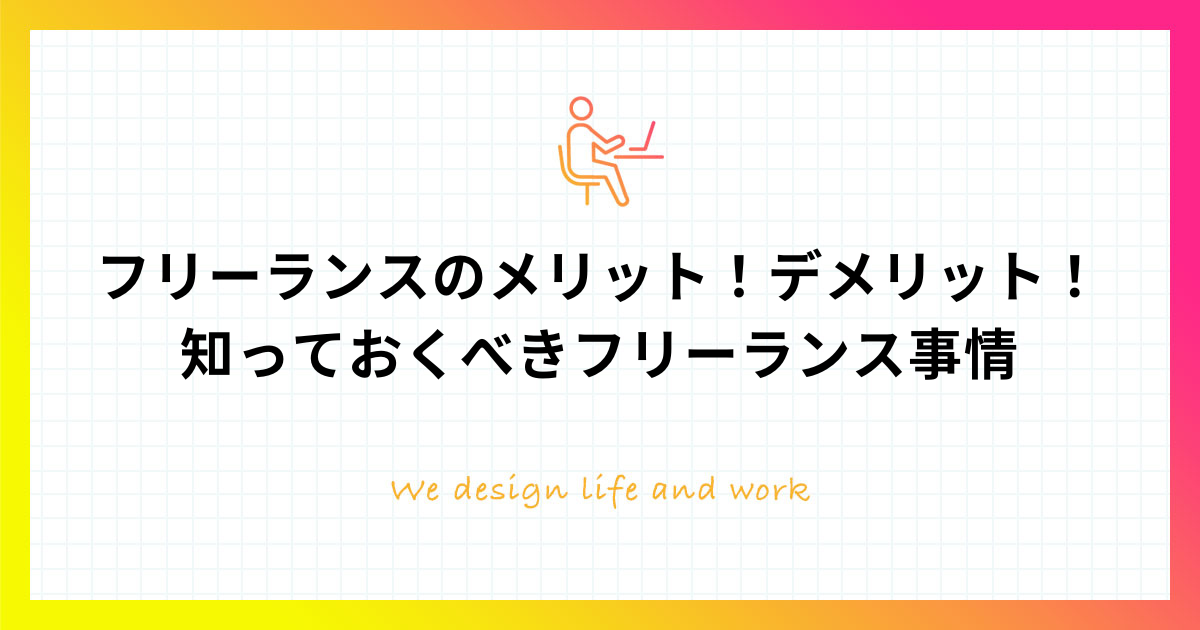 フリーランスのメリット！デメリット！
知っておくべきフリーランス事情

We design life and work